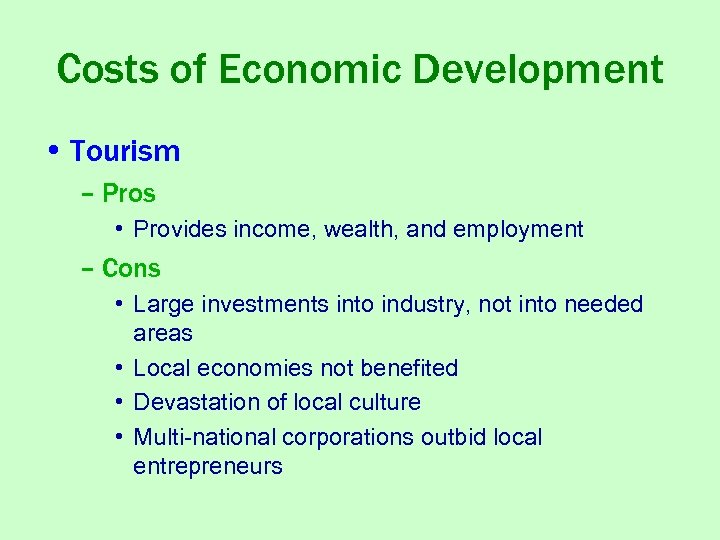 Costs of Economic Development

• Tourism
  – Pros
    • Provides income, wealth, and employment
  – Cons
    • Large investments into industry, not into needed areas
    • Local economies not benefited
    • Devastation of local culture
    • Multi-national corporations outbid local entrepreneurs